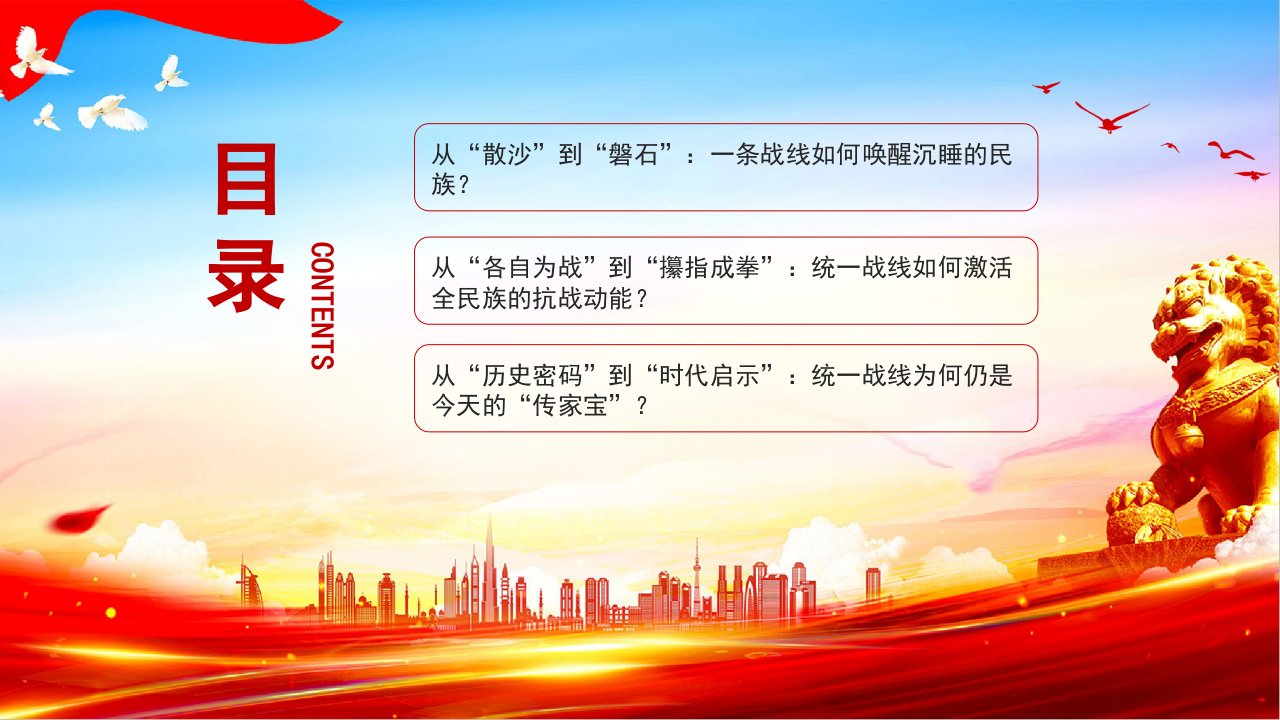 目录

CONTENTS

从“散沙”到“磐石”：一条战线如何唤醒沉睡的民族？

从“各自为战”到“攥指成拳”：统一战线如何激活全民族的抗战动能？

从“历史密码”到“时代启示”：统一战线为何仍是今天的“传家宝”？